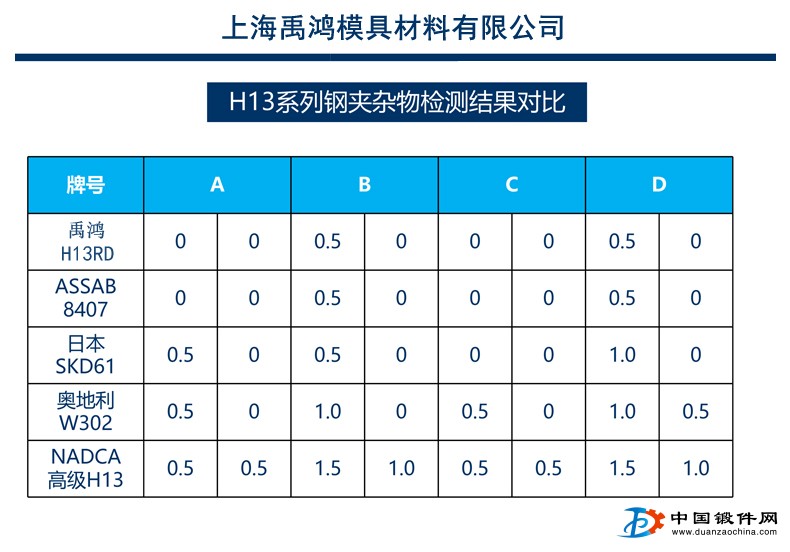 上海禹鸿模具材料有限公司

H13系列钢夹杂物检测结果对比

| 牌号 | A | | B | | C | | D | |
|---|---|---|---|---|---|---|---|---|
| 禹鸿 H13RD | 0 | 0 | 0.5 | 0 | 0 | 0 | 0.5 | 0 |
| ASSAB 8407 | 0 | 0 | 0.5 | 0 | 0 | 0 | 0.5 | 0 |
| 日本 SKD61 | 0.5 | 0 | 0.5 | 0 | 0 | 0 | 1.0 | 0 |
| 奥地利 W302 | 0.5 | 0 | 1.0 | 0 | 0.5 | 0 | 1.0 | 0.5 |
| NADCA 高级H13 | 0.5 | 0.5 | 1.5 | 1.0 | 0.5 | 0.5 | 1.5 | 1.0 |

中国锻件网
www.duanzaochina.com